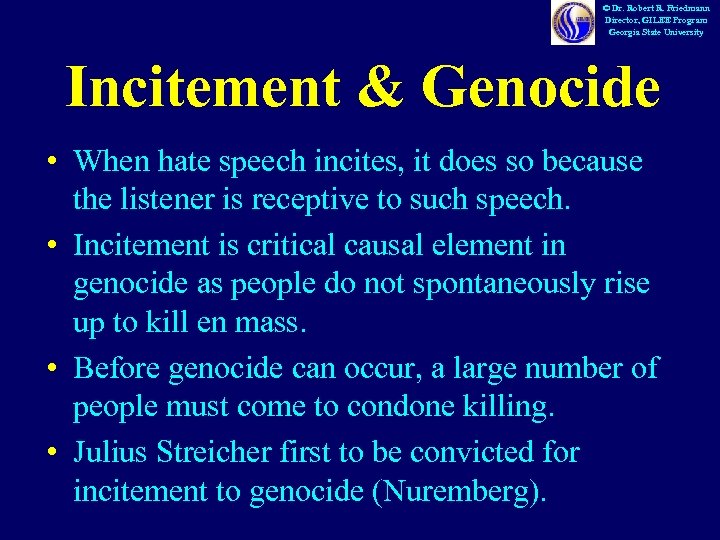 © Dr. Robert R. Friedmann
Director, GILEE Program
Georgia State University

Incitement & Genocide

• When hate speech incites, it does so because the listener is receptive to such speech.

• Incitement is critical causal element in genocide as people do not spontaneously rise up to kill en mass.

• Before genocide can occur, a large number of people must come to condone killing.

• Julius Streicher first to be convicted for incitement to genocide (Nuremberg).